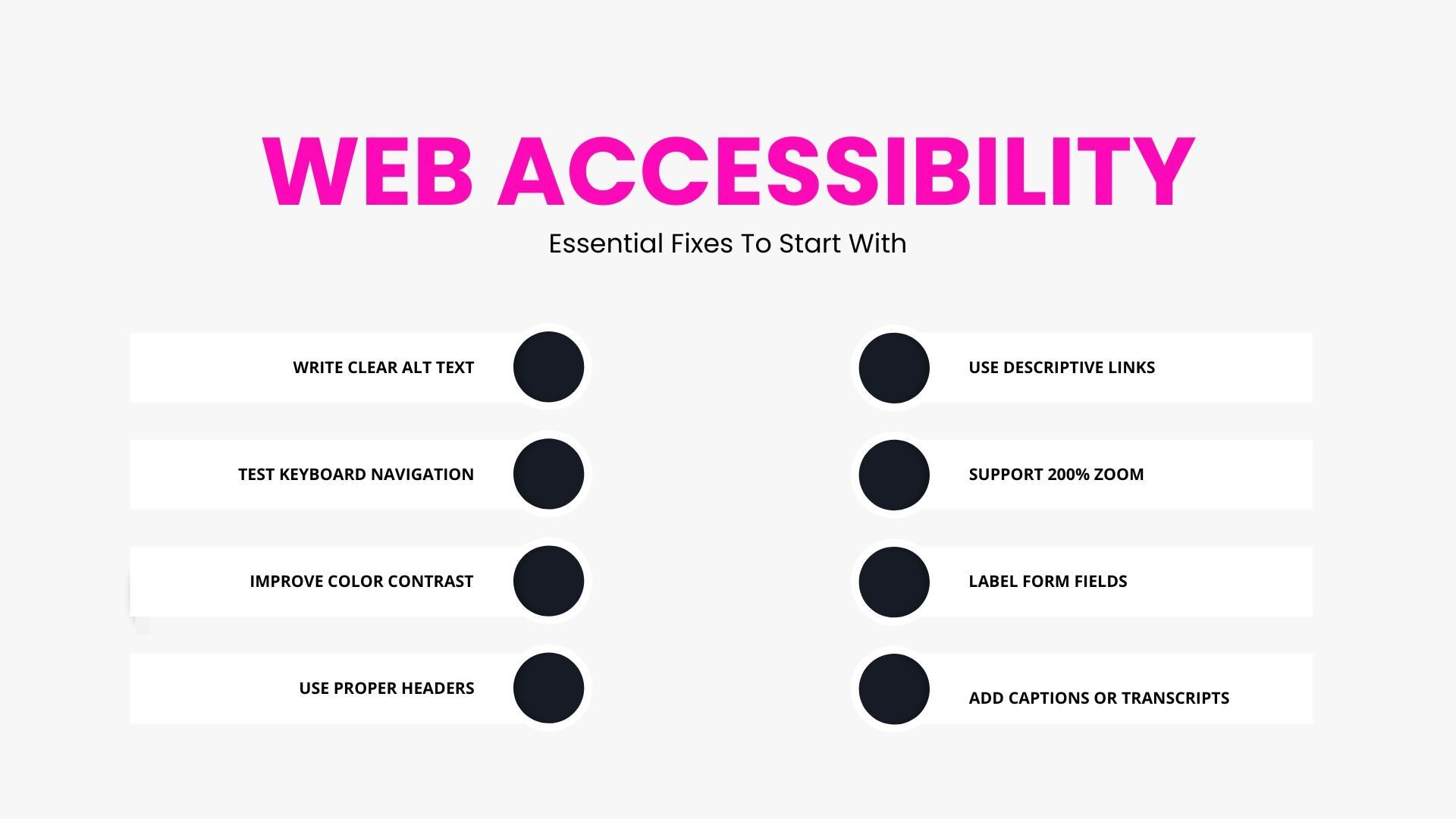 WEB ACCESSIBILITY

Essential Fixes To Start With

WRITE CLEAR ALT TEXT

TEST KEYBOARD NAVIGATION

IMPROVE COLOR CONTRAST

USE PROPER HEADERS

USE DESCRIPTIVE LINKS

SUPPORT 200% ZOOM

LABEL FORM FIELDS

ADD CAPTIONS OR TRANSCRIPTS